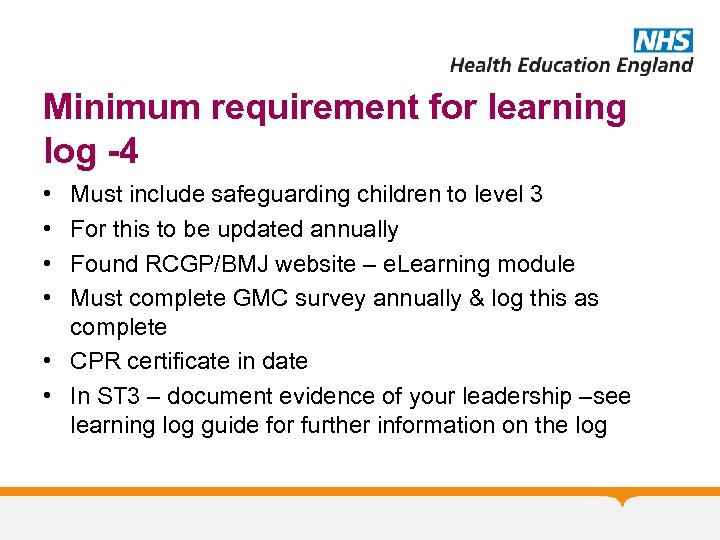 NHS
Health Education England

Minimum requirement for learning log -4

• Must include safeguarding children to level 3
• For this to be updated annually
• Found RCGP/BMJ website – eLearning module
• Must complete GMC survey annually & log this as complete
• CPR certificate in date
• In ST3 – document evidence of your leadership –see learning log guide for further information on the log